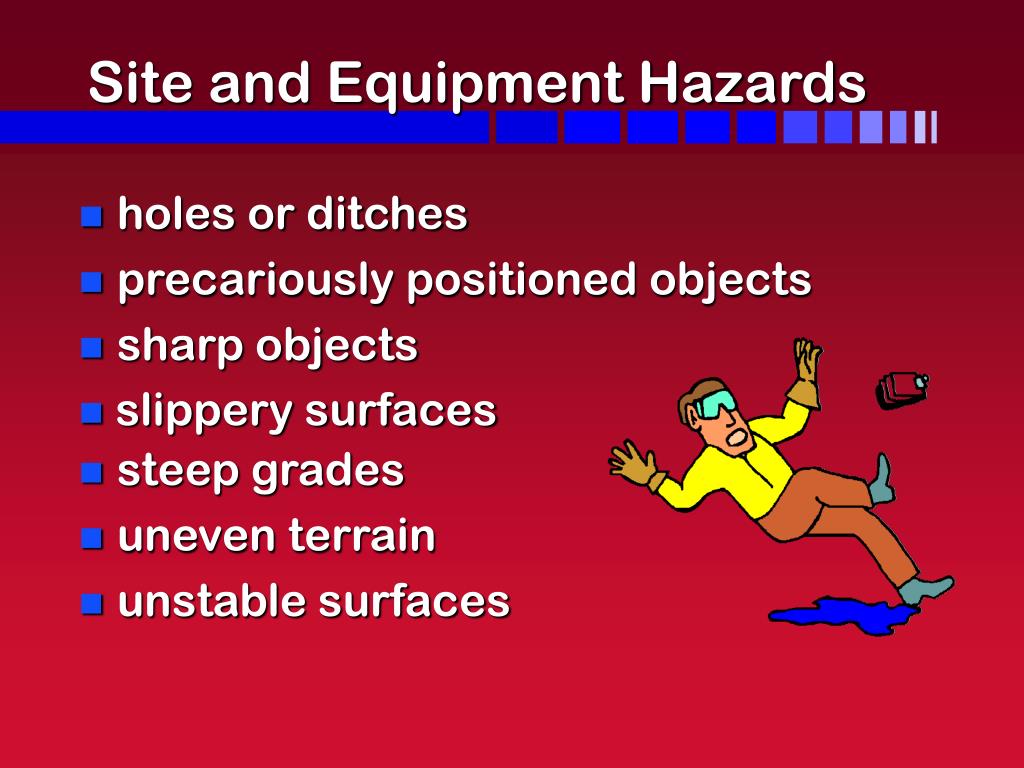 Site and Equipment Hazards

- holes or ditches
- precariously positioned objects
- sharp objects
- slippery surfaces
- steep grades
- uneven terrain
- unstable surfaces